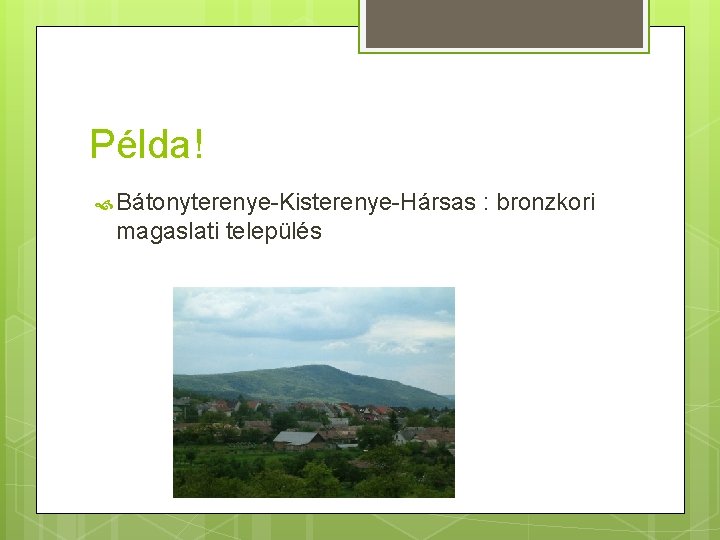 Példa!

Bátonyterenye-Kisterenye-Hársas : bronzkori magaslati település